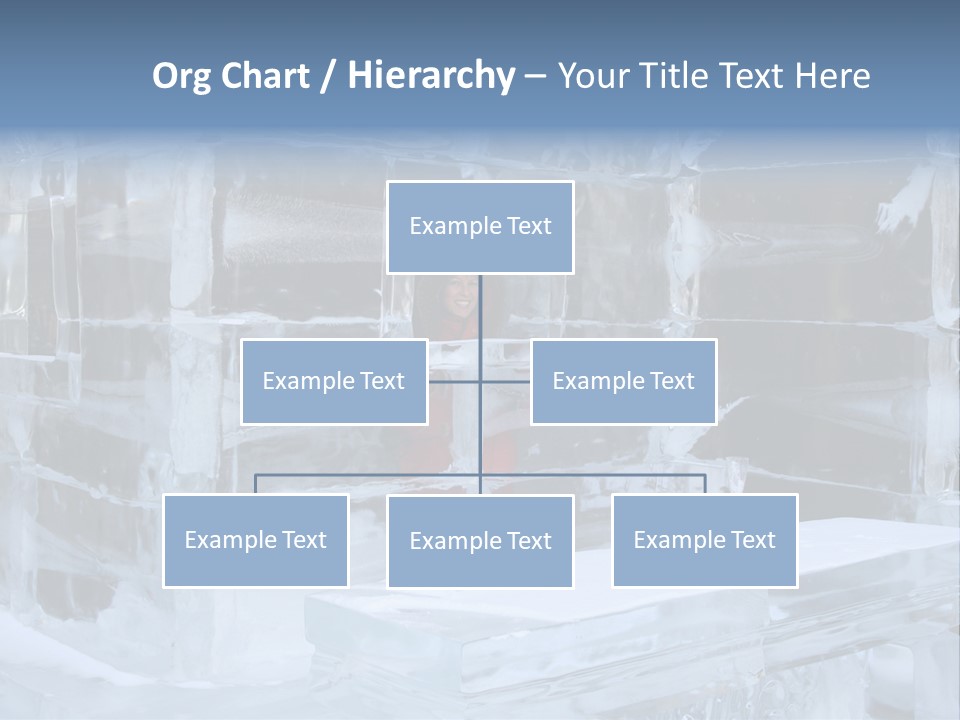 Org Chart / Hierarchy – Your Title Text Here

Example Text

Example Text

Example Text

Example Text

Example Text

Example Text